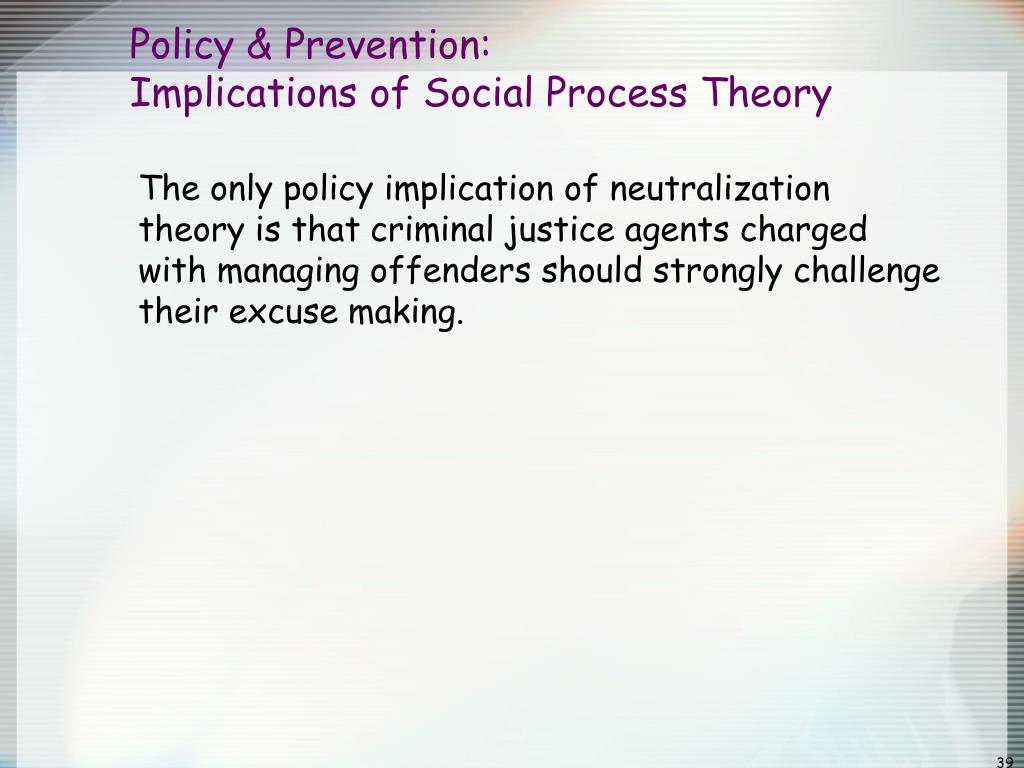 Policy & Prevention:
Implications of Social Process Theory

The only policy implication of neutralization theory is that criminal justice agents charged with managing offenders should strongly challenge their excuse making.

39